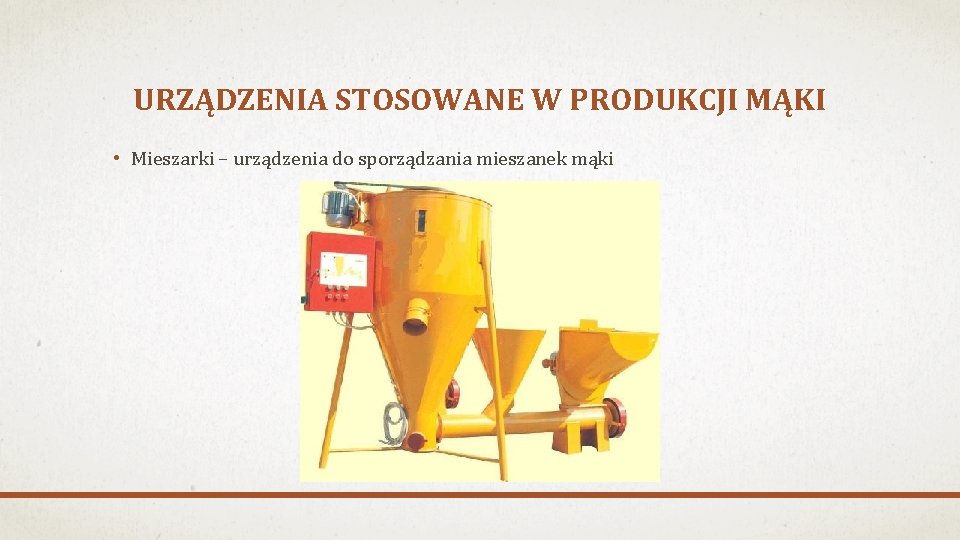 URZĄDZENIA STOSOWANE W PRODUKCJI MĄKI

• Mieszarki – urządzenia do sporządzania mieszanek mąki